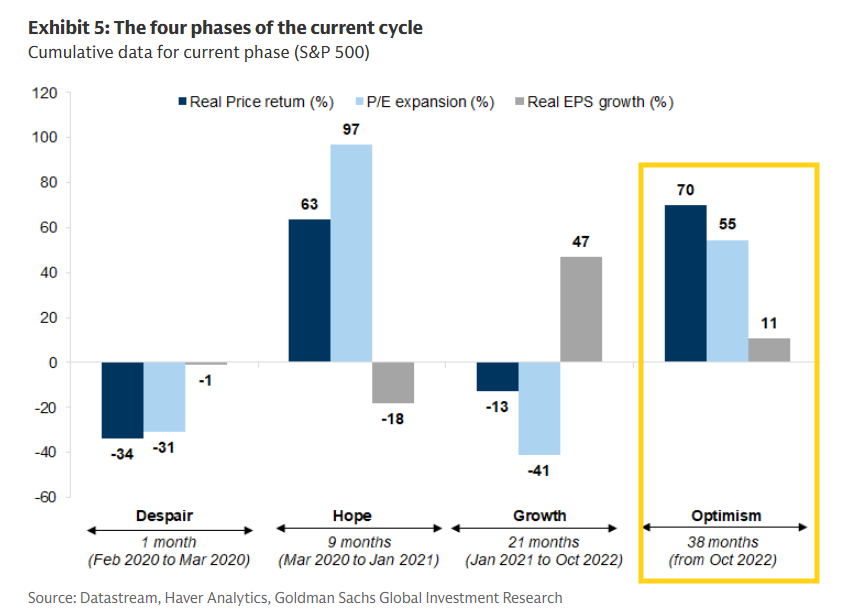 Exhibit 5: The four phases of the current cycle
Cumulative data for current phase (S&P 500)

Real Price return (%) P/E expansion (%) Real EPS growth (%)

120
100
80
60
40
20
0
-20
-40
-60

-34 -31 -1
63 97 -18
-13 -41 47
70 55 11

Despair
1 month
(Feb 2020 to Mar 2020)

Hope
9 months
(Mar 2020 to Jan 2021)

Growth
21 months
(Jan 2021 to Oct 2022)

Optimism
38 months
(from Oct 2022)

Source: Datastream, Haver Analytics, Goldman Sachs Global Investment Research